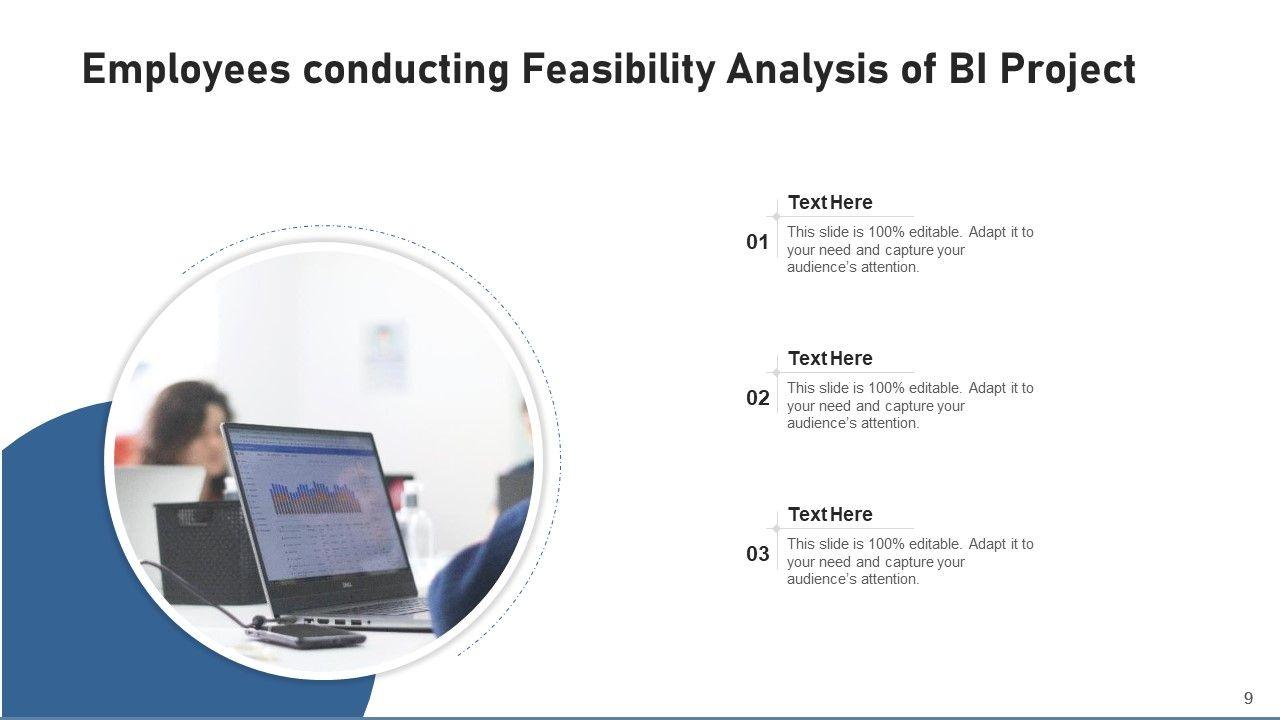 Employees conducting Feasibility Analysis of BI Project

01
Text Here
This slide is 100% editable. Adapt it to your need and capture your audience's attention.

02
Text Here
This slide is 100% editable. Adapt it to your need and capture your audience's attention.

03
Text Here
This slide is 100% editable. Adapt it to your need and capture your audience's attention.

9